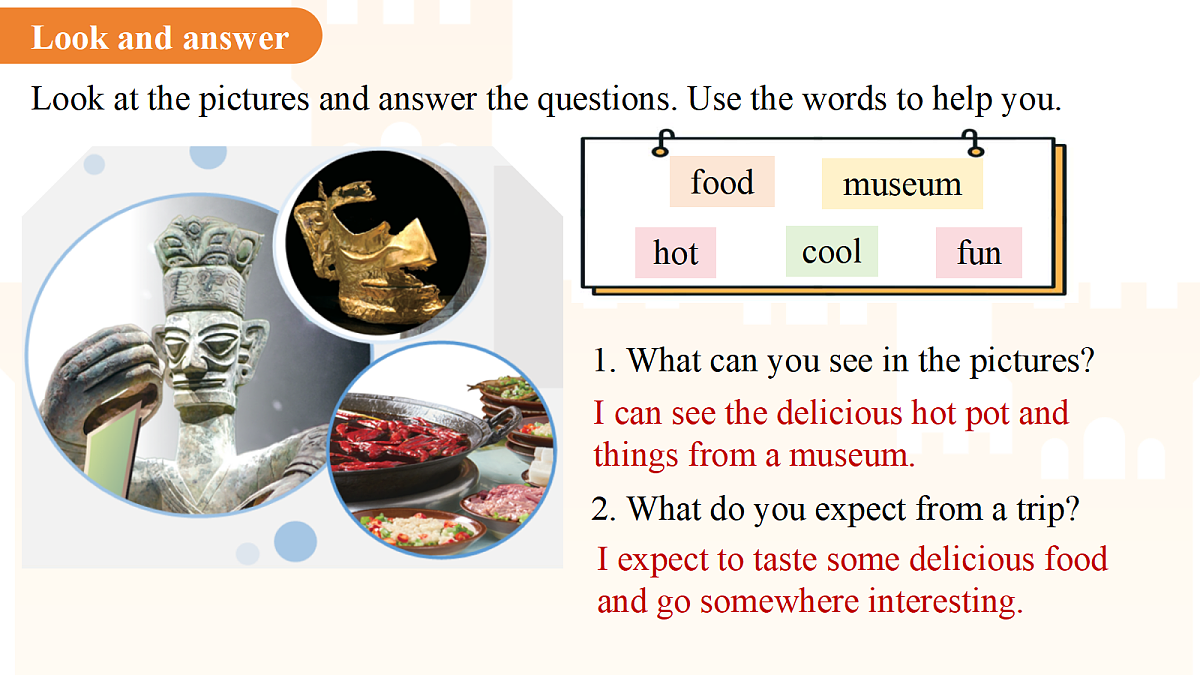 Look and answer

Look at the pictures and answer the questions. Use the words to help you.

food museum
hot cool fun

1. What can you see in the pictures?
I can see the delicious hot pot and things from a museum.

2. What do you expect from a trip?
I expect to taste some delicious food and go somewhere interesting.